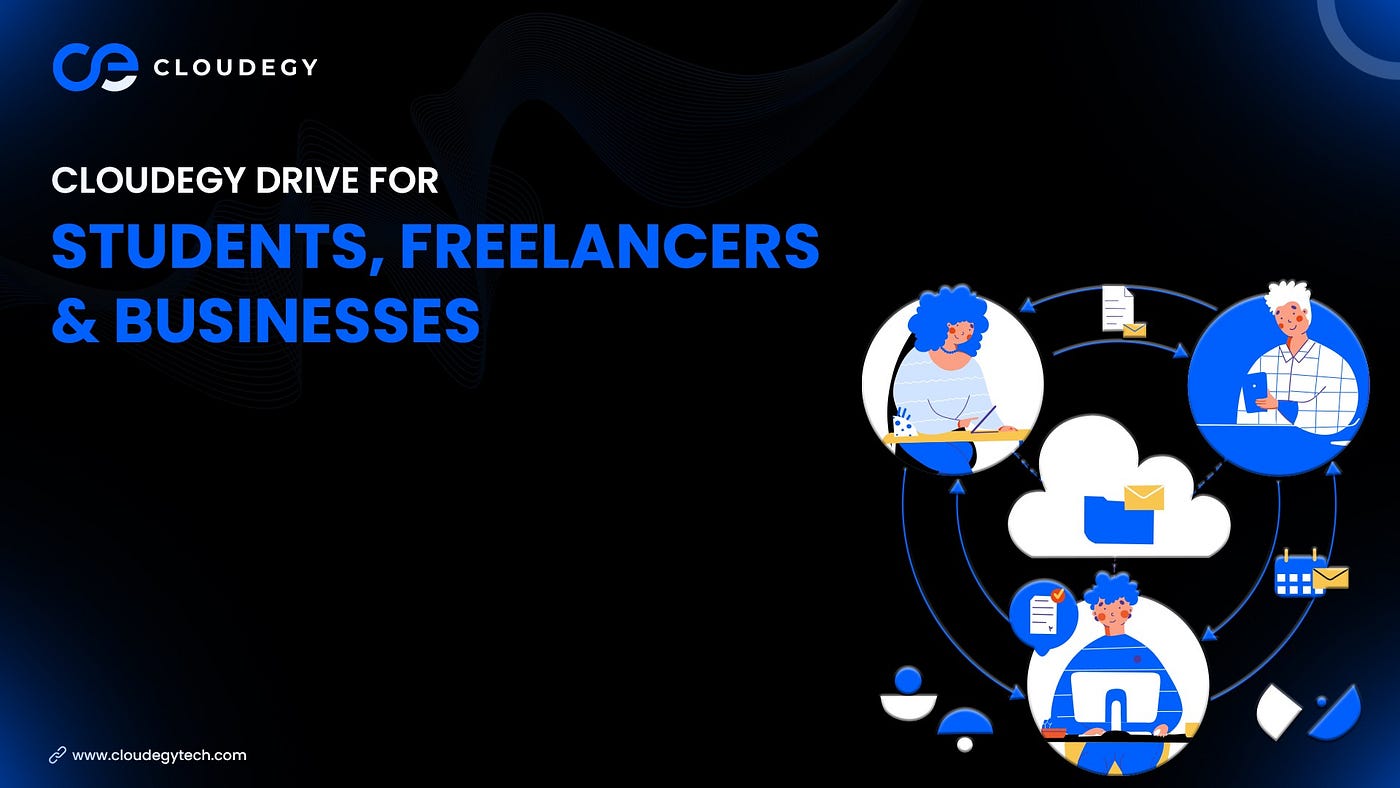 CLOUDEGY

CLOUDEGY DRIVE FOR
STUDENTS, FREELANCERS & BUSINESSES

www.cloudegytech.com